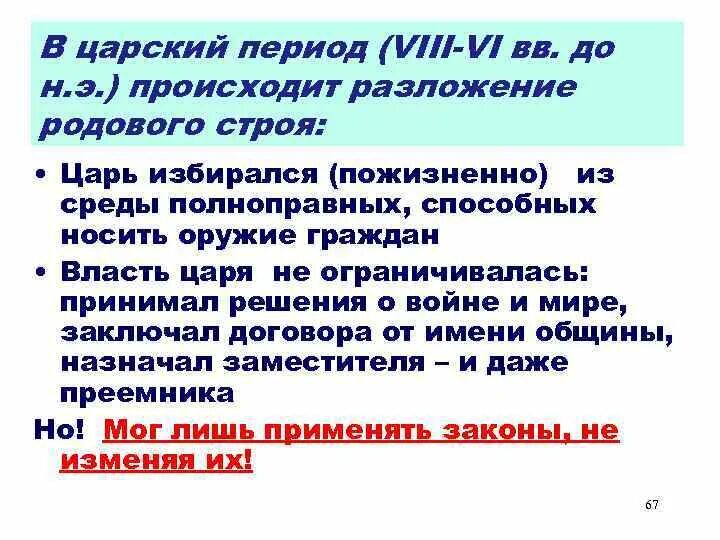 В царский период (VIII-VI вв. до н.э.) происходит разложение родового строя:

• Царь избирался (пожизненно) из среды полноправных, способных носить оружие граждан

• Власть царя не ограничивалась: принимал решения о войне и мире, заключал договора от имени общины, назначал заместителя – и даже преемника

Но! Мог лишь применять законы, не изменяя их!

67